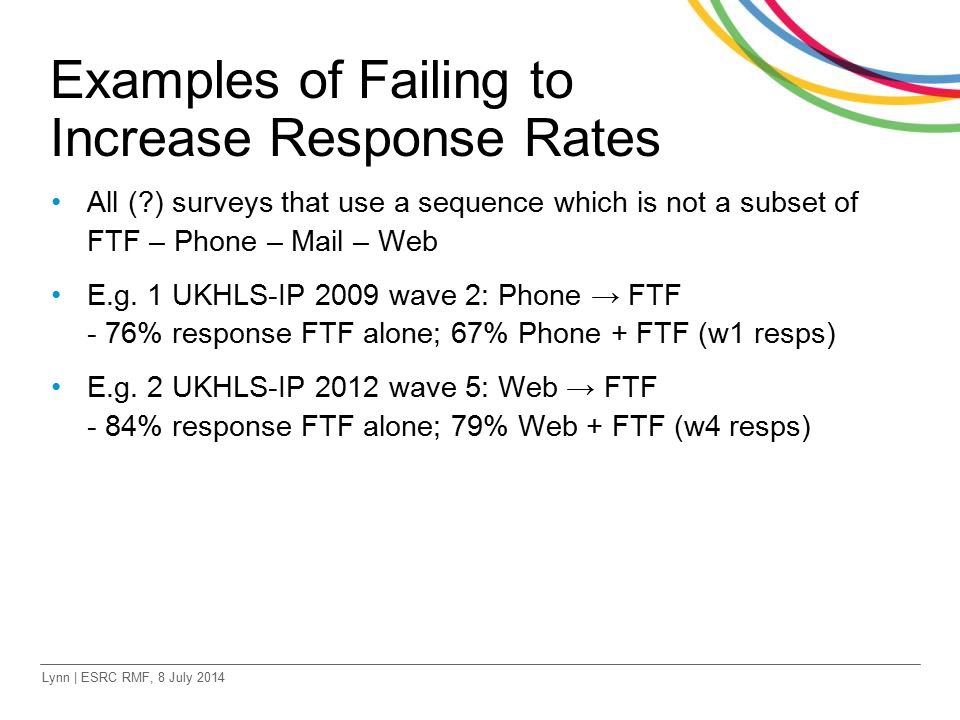 Examples of Failing to Increase Response Rates

• All (?) surveys that use a sequence which is not a subset of FTF – Phone – Mail – Web

• E.g. 1 UKHLS-IP 2009 wave 2: Phone → FTF
- 76% response FTF alone; 67% Phone + FTF (w1 resps)

• E.g. 2 UKHLS-IP 2012 wave 5: Web → FTF
- 84% response FTF alone; 79% Web + FTF (w4 resps)

Lynn | ESRC RMF, 8 July 2014